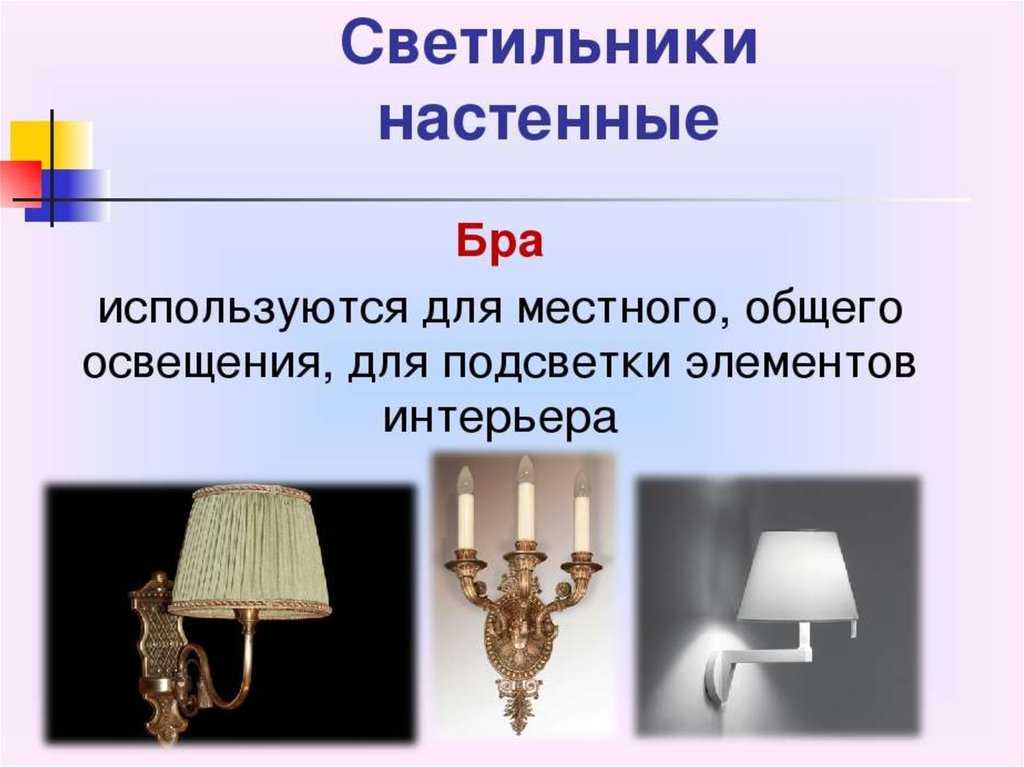 Светильники настенные

Бра

используются для местного, общего освещения, для подсветки элементов интерьера